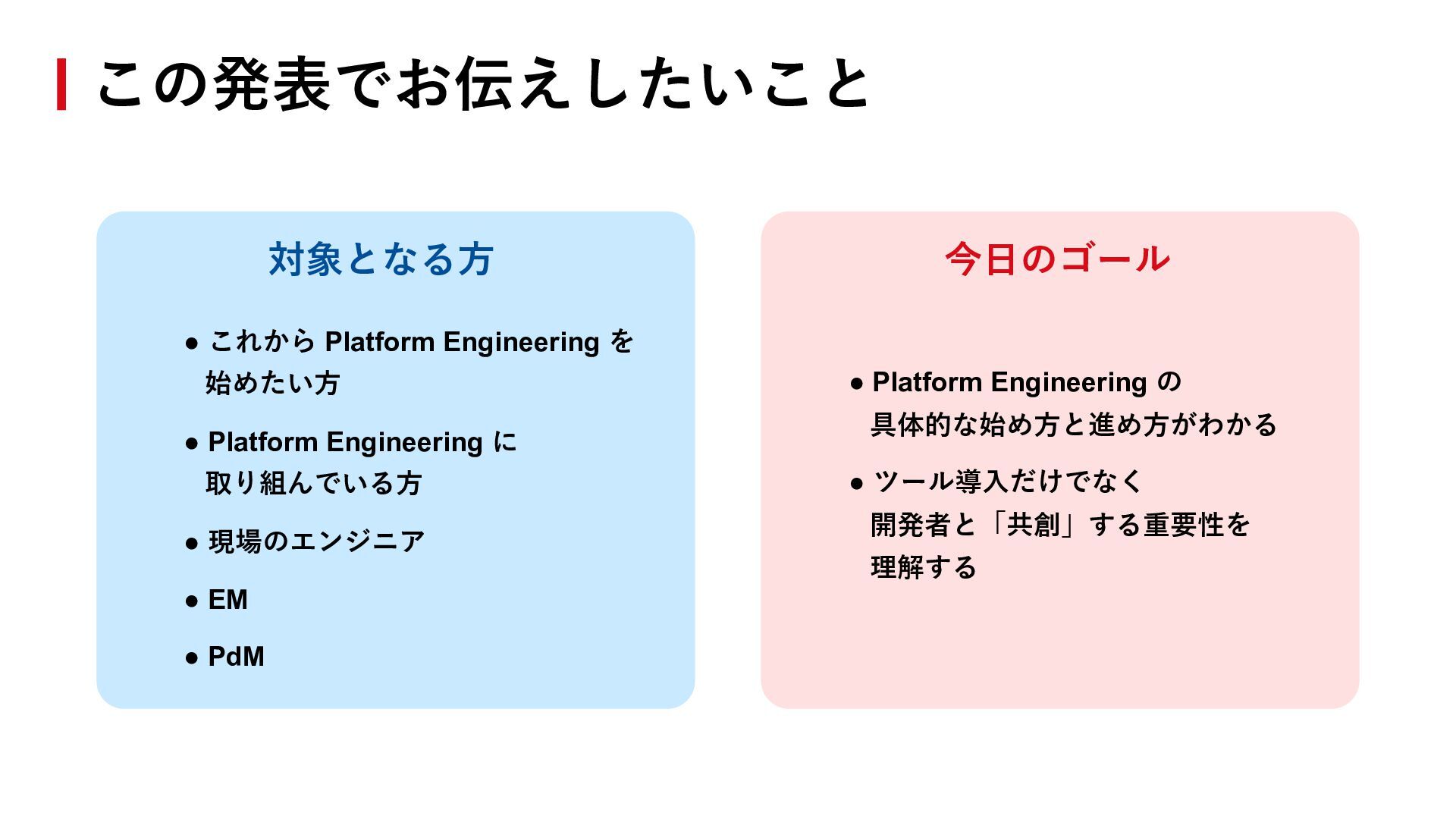 この発表でお伝えしたいこと

対象となる方

● これから Platform Engineering を始めたい方

● Platform Engineering に取り組んでいる方

● 現場のエンジニア

● EM

● PdM

今日のゴール

● Platform Engineering の具体的な始め方と進め方がわかる

● ツール導入だけでなく開発者と「共創」する重要性を理解する